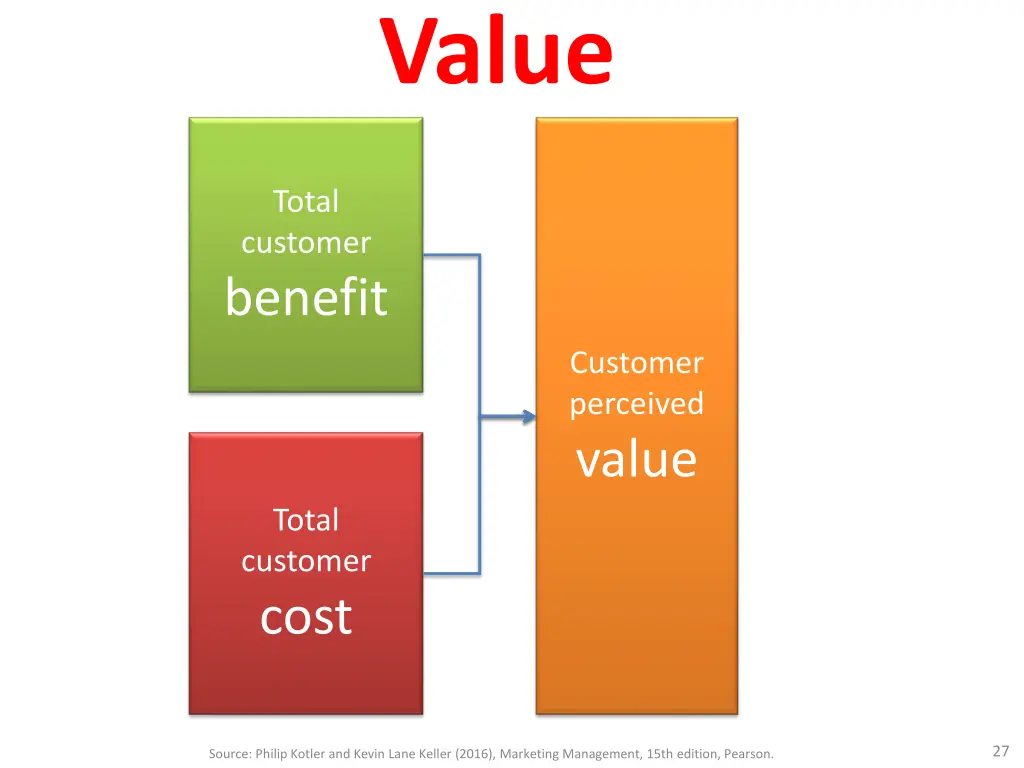 Value

Total customer benefit

Total customer cost

Customer perceived value

Source: Philip Kotler and Kevin Lane Keller (2016), Marketing Management, 15th edition, Pearson.

27